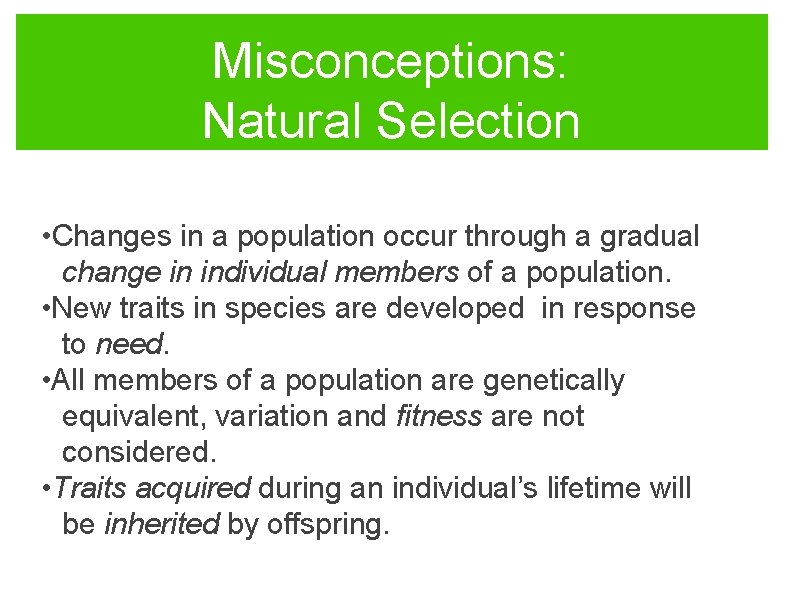 Misconceptions:
Natural Selection

•Changes in a population occur through a gradual change in individual members of a population.
•New traits in species are developed in response to need.
•All members of a population are genetically equivalent, variation and fitness are not considered.
•Traits acquired during an individual's lifetime will be inherited by offspring.